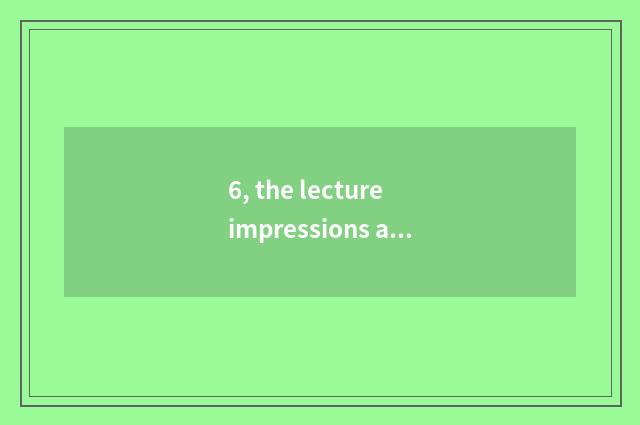 6, the lecture impressions a...